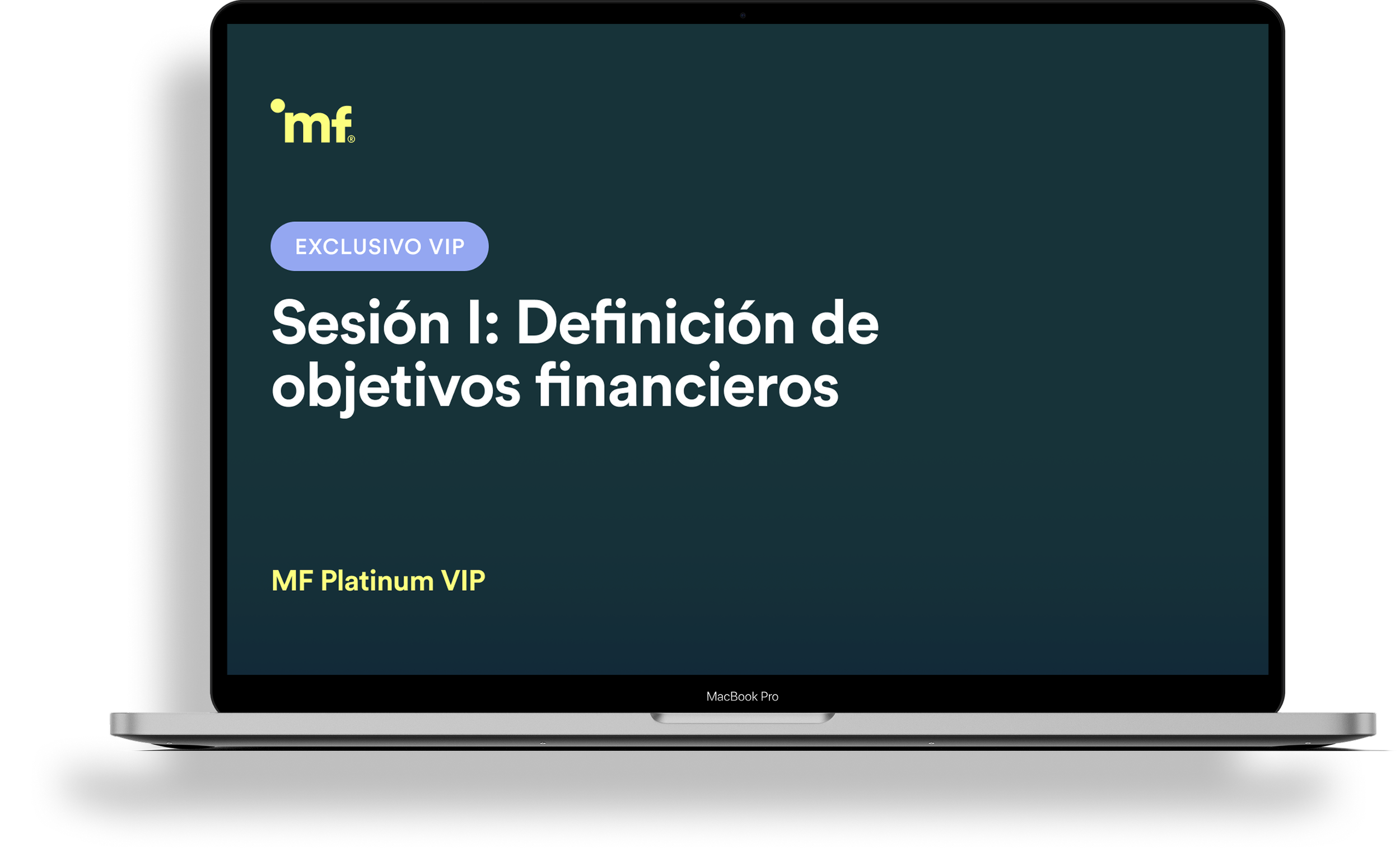 mf®

EXCLUSIVO VIP

Sesión I: Definición de objetivos financieros

MF Platinum VIP

MacBook Pro